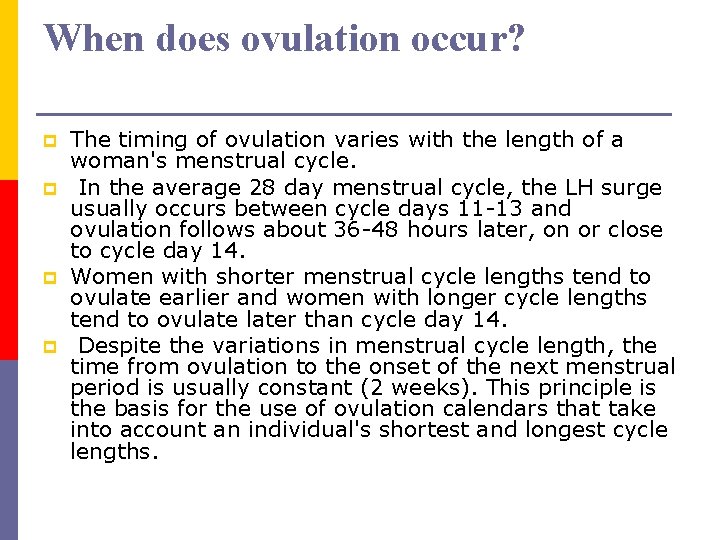 When does ovulation occur?

The timing of ovulation varies with the length of a woman's menstrual cycle.

In the average 28 day menstrual cycle, the LH surge usually occurs between cycle days 11-13 and ovulation follows about 36-48 hours later, on or close to cycle day 14.

Women with shorter menstrual cycle lengths tend to ovulate earlier and women with longer cycle lengths tend to ovulate later than cycle day 14.

Despite the variations in menstrual cycle length, the time from ovulation to the onset of the next menstrual period is usually constant (2 weeks). This principle is the basis for the use of ovulation calendars that take into account an individual's shortest and longest cycle lengths.